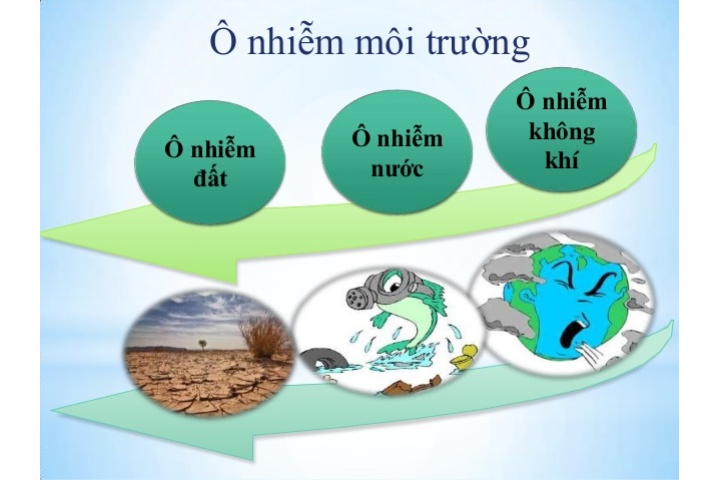 Ô nhiễm môi trường

Ô nhiễm đất

Ô nhiễm nước

Ô nhiễm không khí